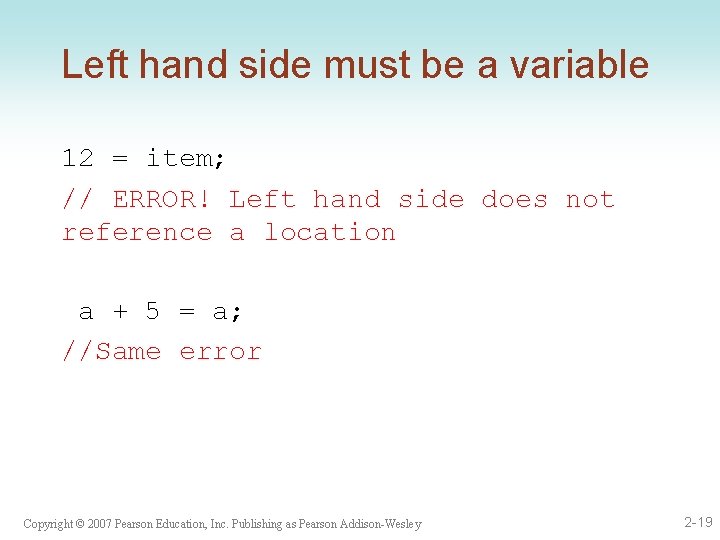 Left hand side must be a variable

12 = item;

// ERROR! Left hand side does not reference a location

a + 5 = a;

//Same error

Copyright © 2007 Pearson Education, Inc. Publishing as Pearson Addison-Wesley

2-19